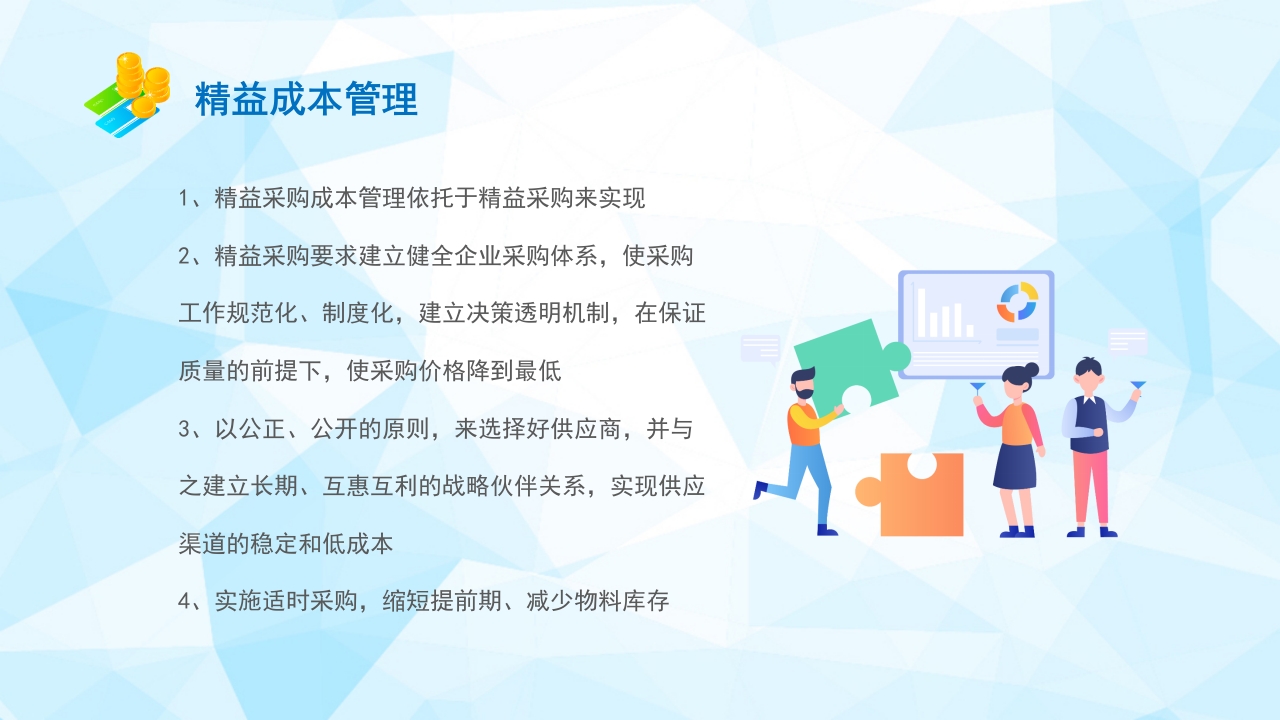 精益成本管理

1、精益采购成本管理依托于精益采购来实现

2、精益采购要求建立健全企业采购体系，使采购工作规范化、制度化，建立决策透明机制，在保证质量的前提下，使采购价格降到最低

3、以公正、公开的原则，来选择好供应商，并与之建立长期、互惠互利的战略伙伴关系，实现供应渠道的稳定和低成本

4、实施适时采购，缩短提前期、减少物料库存